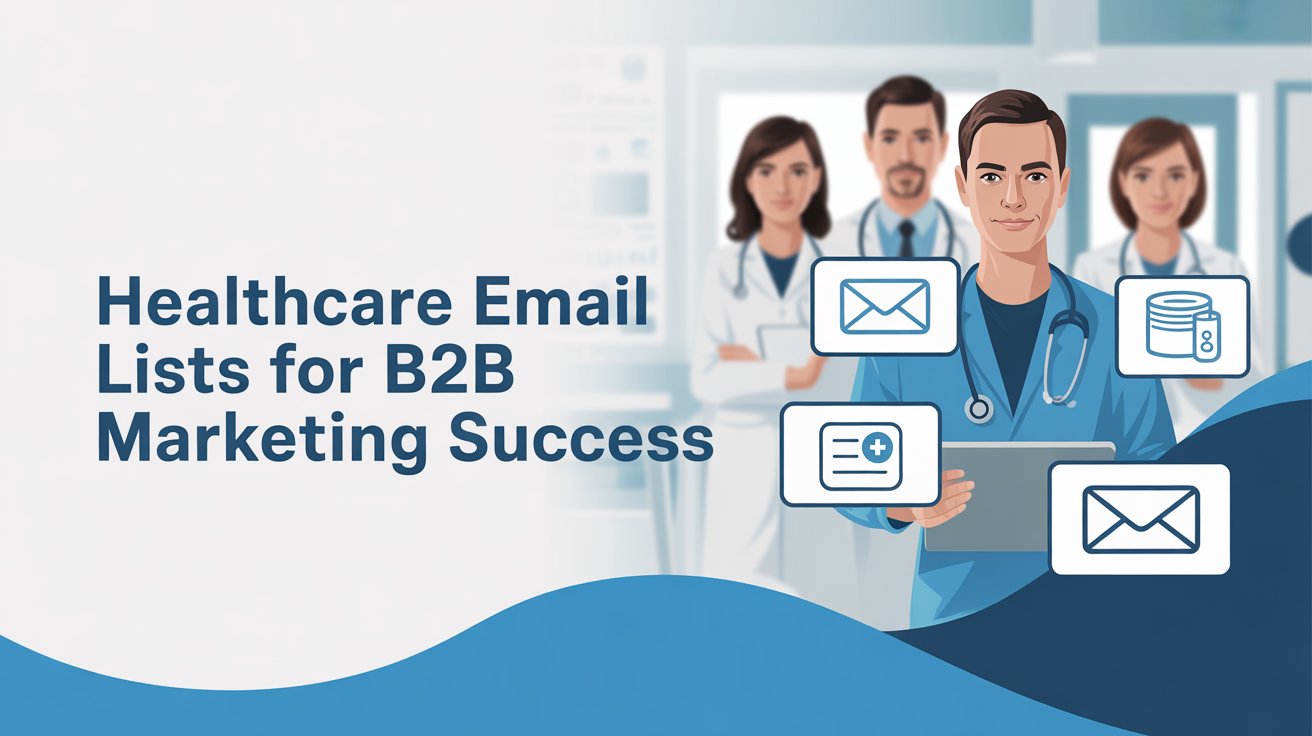 Healthcare Email Lists for B2B Marketing Success